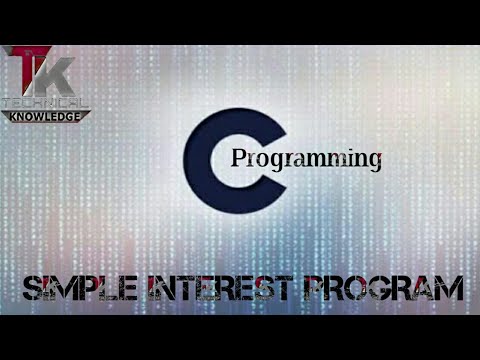 TK
TECHNICAL
KNOWLEDGE

C Programming

SIMPLE INTEREST PROGRAM